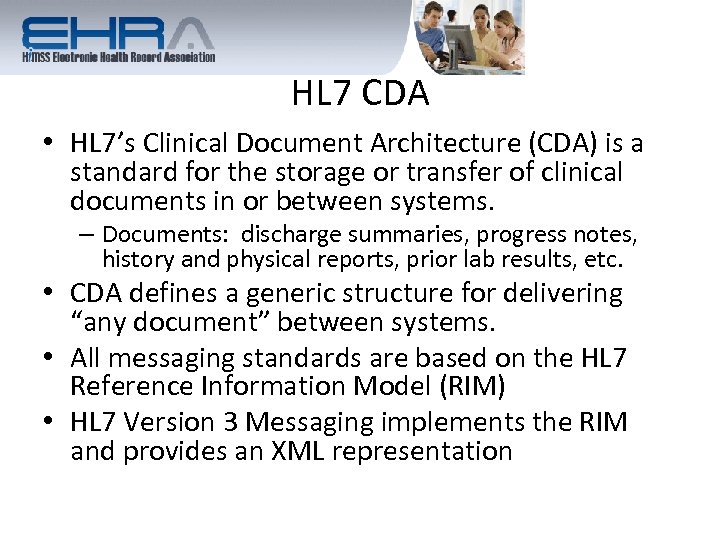 EHRA
HIMSS Electronic Health Record Association

HL7 CDA

• HL7's Clinical Document Architecture (CDA) is a standard for the storage or transfer of clinical documents in or between systems.
– Documents: discharge summaries, progress notes, history and physical reports, prior lab results, etc.
• CDA defines a generic structure for delivering "any document" between systems.
• All messaging standards are based on the HL7 Reference Information Model (RIM)
• HL7 Version 3 Messaging implements the RIM and provides an XML representation